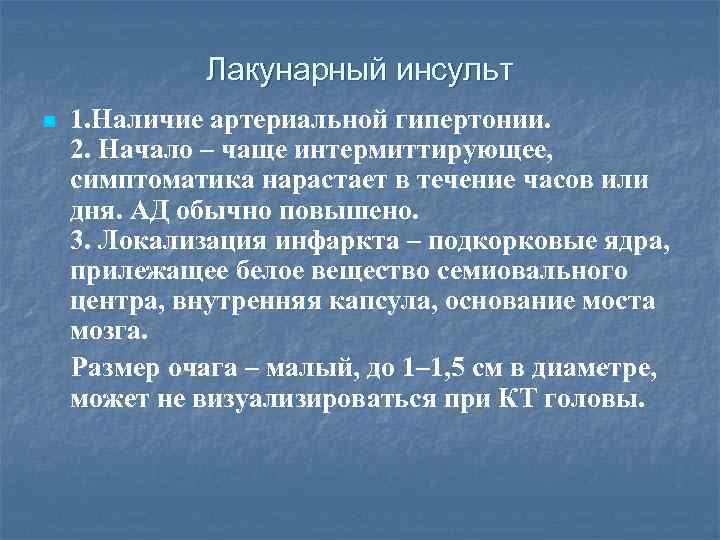 Лакунарный инсульт

1.Наличие артериальной гипертонии.
2. Начало – чаще интермиттирующее, симптоматика нарастает в течение часов или дня. АД обычно повышено.
3. Локализация инфаркта – подкорковые ядра, прилежащее белое вещество семиовального центра, внутренняя капсула, основание моста мозга.

Размер очага – малый, до 1–1,5 см в диаметре, может не визуализироваться при КТ головы.